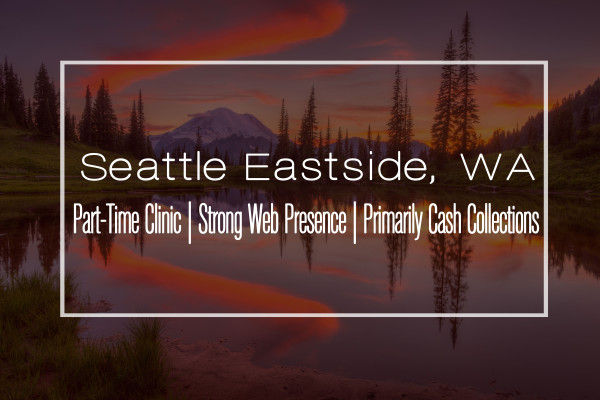 Seattle Eastside, WA

Part-Time Clinic | Strong Web Presence | Primarily Cash Collections